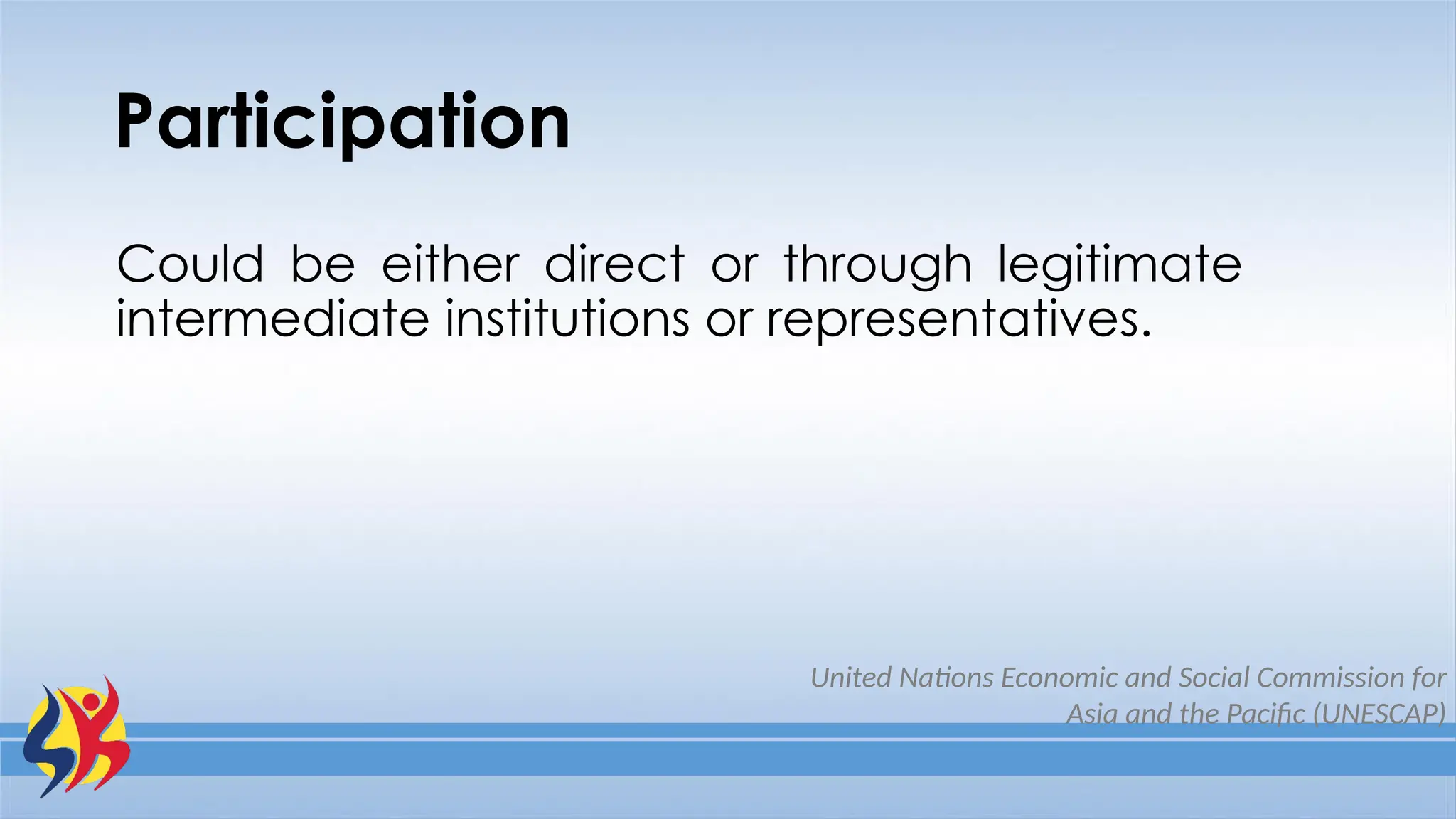 Participation

Could be either direct or through legitimate intermediate institutions or representatives.

United Nations Economic and Social Commission for Asia and the Pacific (UNESCAP)